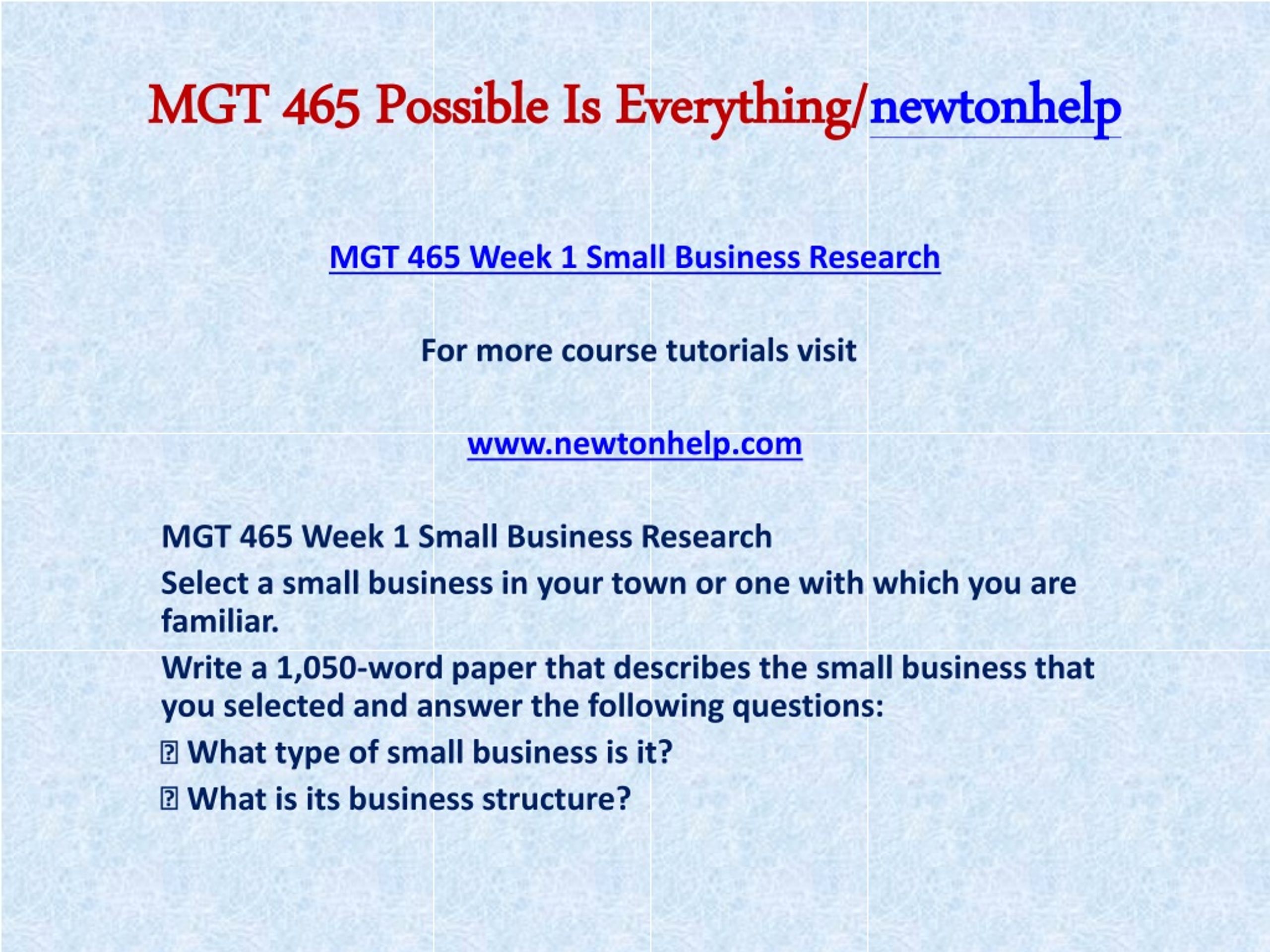 MGT 465 Possible Is Everything/newtonhelp

MGT 465 Week 1 Small Business Research

For more course tutorials visit

www.newtonhelp.com

MGT 465 Week 1 Small Business Research

Select a small business in your town or one with which you are familiar.

Write a 1,050-word paper that describes the small business that you selected and answer the following questions:

 What type of small business is it?

 What is its business structure?